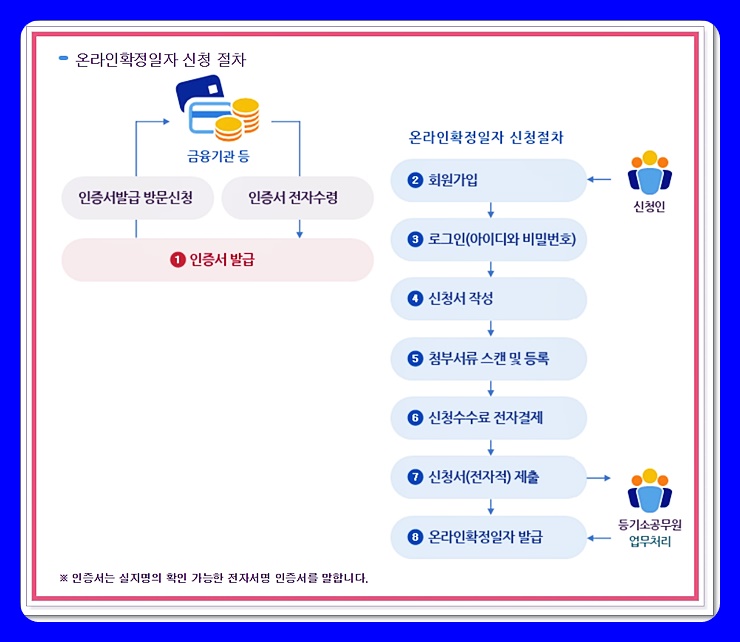 온라인확정일자 신청 절차

금융기관 등

인증서발급 방문신청

인증서 전자수령

❶ 인증서 발급

온라인확정일자 신청절차

❷ 회원가입

신청인

❸ 로그인(아이디와 비밀번호)

❹ 신청서 작성

❺ 첨부서류 스캔 및 등록

❻ 신청수수료 전자결제

❼ 신청서(전자적) 제출

❽ 온라인확정일자 발급

등기소공무원 업무처리

※ 인증서는 실지명의 확인 가능한 전자서명 인증서를 말합니다.